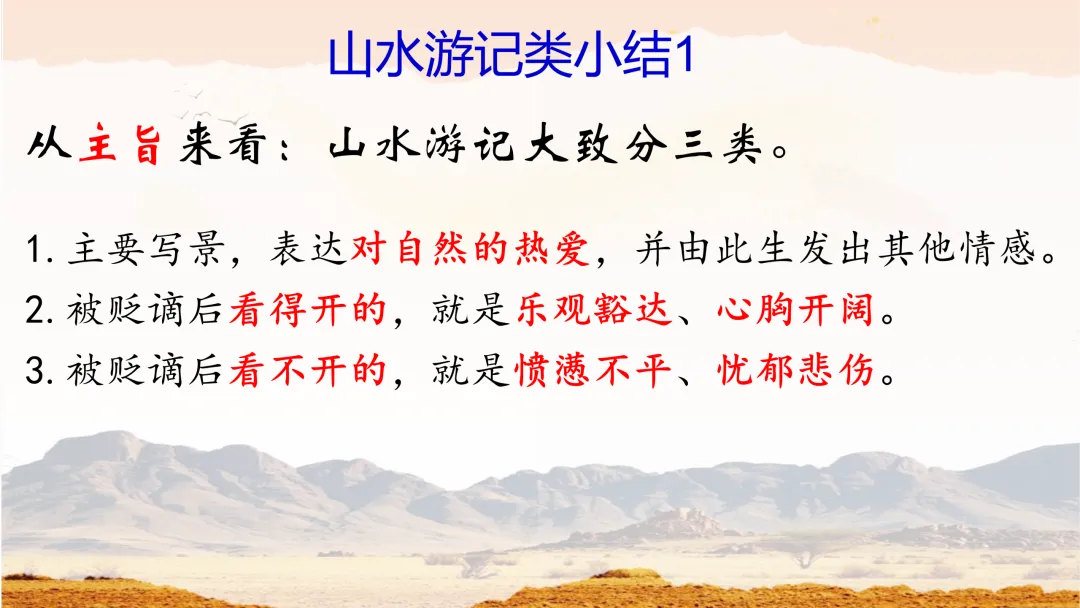 山水游记类小结1

从主旨来看：山水游记大致分三类。

1. 主要写景，表达对自然的热爱，并由此生发出其他情感。

2. 被贬谪后看得开的，就是乐观豁达、心胸开阔。

3. 被贬谪后看不开的，就是愤懑不平、忧郁悲伤。